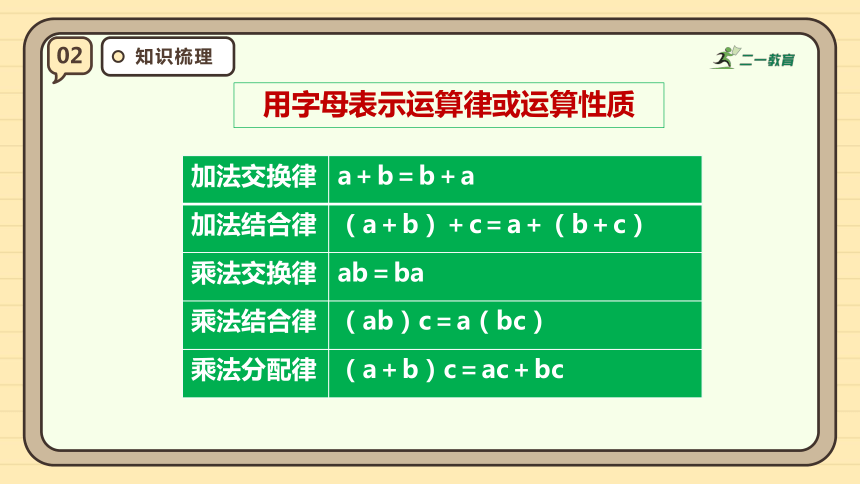 02

知识梳理

二一教育

用字母表示运算律或运算性质

| 加法交换律 | $a+b=b+a$ |
|---|---|
| 加法结合律 | $(a+b)+c=a+(b+c)$ |
| 乘法交换律 | $ab=ba$ |
| 乘法结合律 | $(ab)c=a(bc)$ |
| 乘法分配律 | $(a+b)c=ac+bc$ |